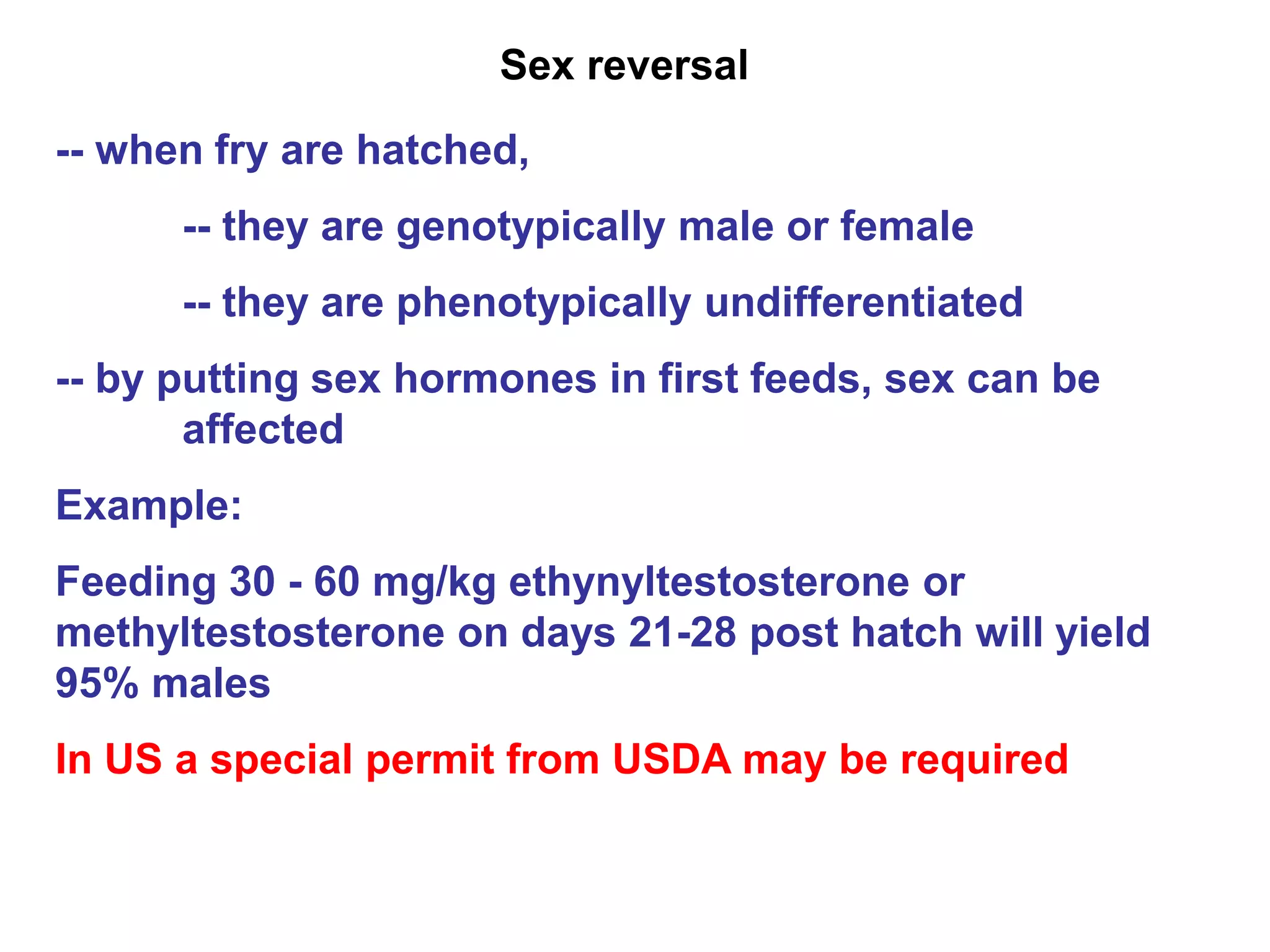 Sex reversal

-- when fry are hatched,

-- they are genotypically male or female

-- they are phenotypically undifferentiated

-- by putting sex hormones in first feeds, sex can be affected

Example:

Feeding 30 - 60 mg/kg ethynyltestosterone or methyltestosterone on days 21-28 post hatch will yield 95% males

In US a special permit from USDA may be required